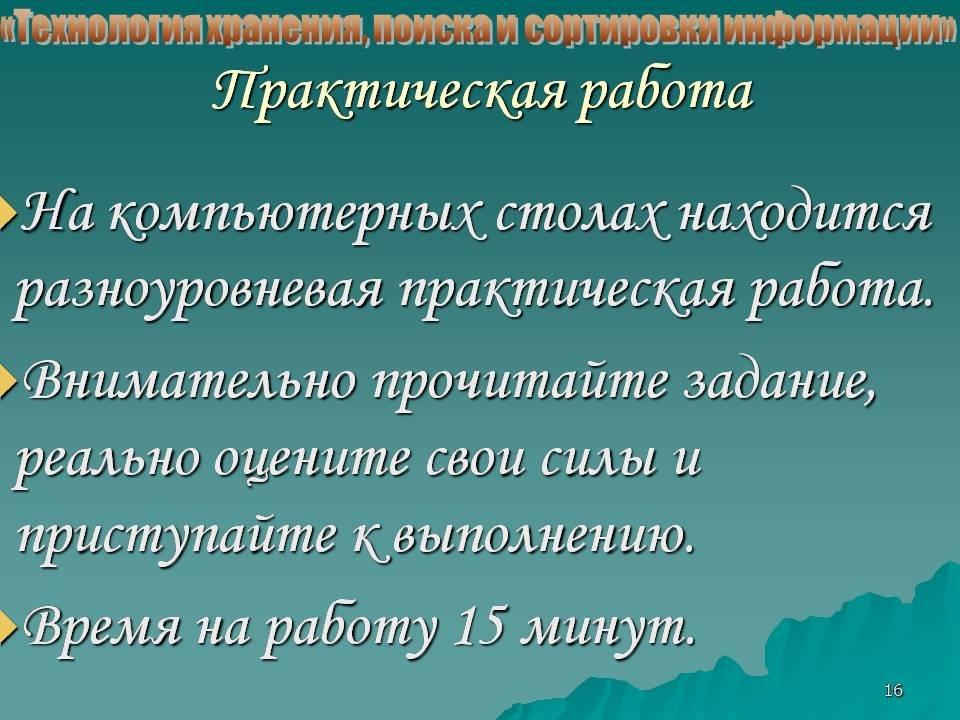 «Технология хранения, поиска и сортировки информации»

Практическая работа

На компьютерных столах находится разноуровневая практическая работа.

Внимательно прочитайте задание, реально оцените свои силы и приступайте к выполнению.

Время на работу 15 минут.

16